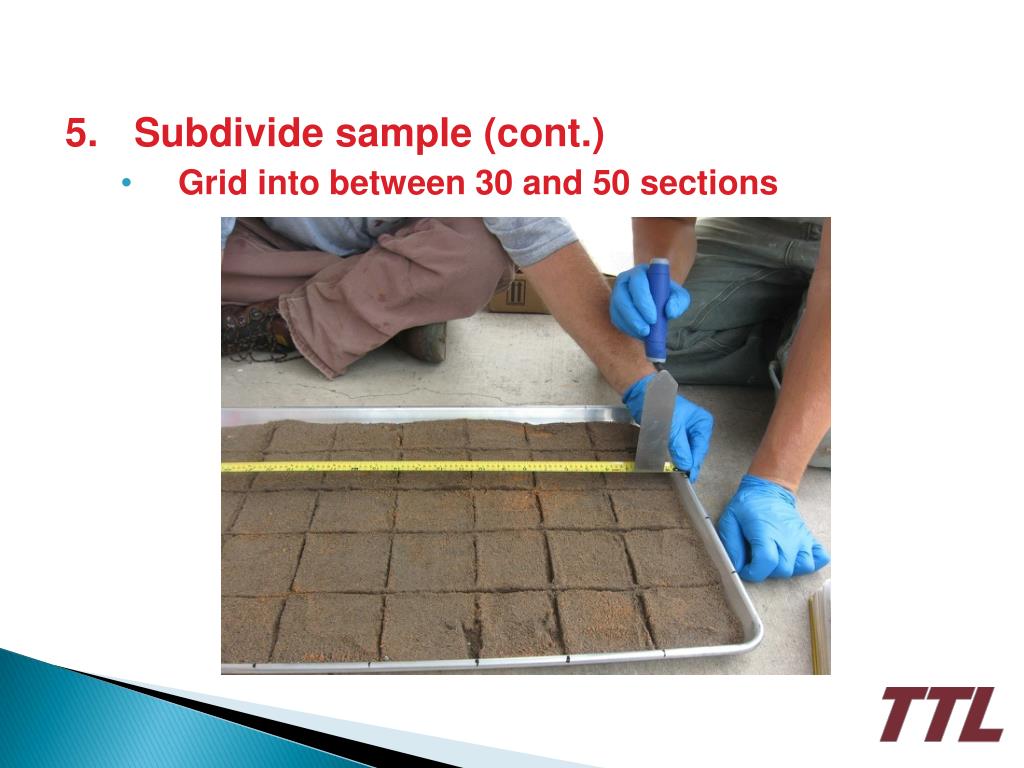 5. Subdivide sample (cont.)

• Grid into between 30 and 50 sections

TTL